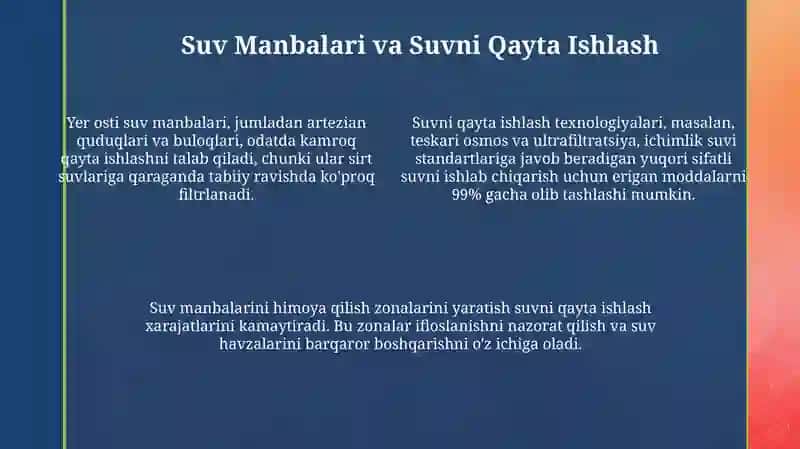 Suv Manbalari va Suvni Qayta Ishlash

Yer osti suv manbalari, jumladan artezian quduqlari va buloqlari, odatda kamroq qayta ishlashni talab qiladi, chunki ular sirt suvlariga qaraganda tabiiy ravishda ko'proq filtrlanadi.

Suvni qayta ishlash texnologiyalari, masalan, teskari osmos va ultrafiltratsiya, ichimlik suvi standartlariga javob beradigan yuqori sifatli suvni ishlab chiqarish uchun erigan moddalarni 99% gacha olib tashlashi mumkin.

Suv manbalarini himoya qilish zonalarini yaratish suvni qayta ishlash xarajatlarini kamaytiradi. Bu zonalar ifloslanishni nazorat qilish va suv havzalarini barqaror boshqarishni o'z ichiga oladi.